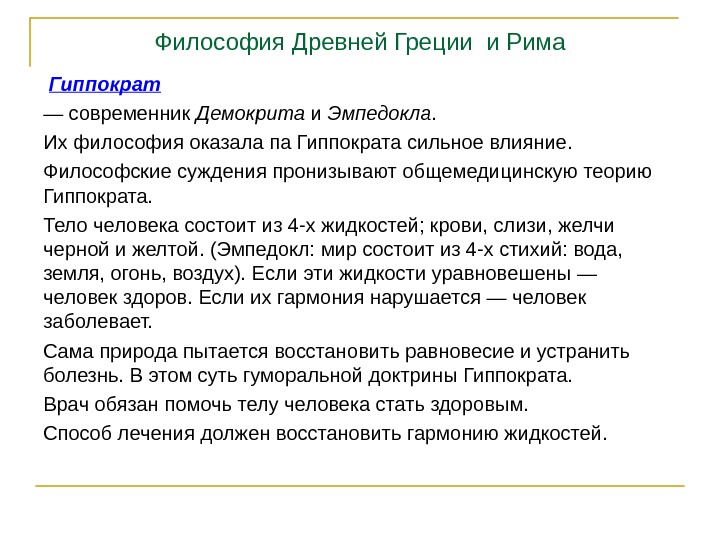 Философия Древней Греции и Рима

Гиппократ

— современник Демокрита и Эмпедокла.

Их философия оказала па Гиппократа сильное влияние.

Философские суждения пронизывают общемедицинскую теорию Гиппократа.

Тело человека состоит из 4-х жидкостей; крови, слизи, желчи черной и желтой. (Эмпедокл: мир состоит из 4-х стихий: вода, земля, огонь, воздух). Если эти жидкости уравновешены — человек здоров. Если их гармония нарушается — человек заболевает.

Сама природа пытается восстановить равновесие и устранить болезнь. В этом суть гуморальной доктрины Гиппократа.

Врач обязан помочь телу человека стать здоровым.

Способ лечения должен восстановить гармонию жидкостей.